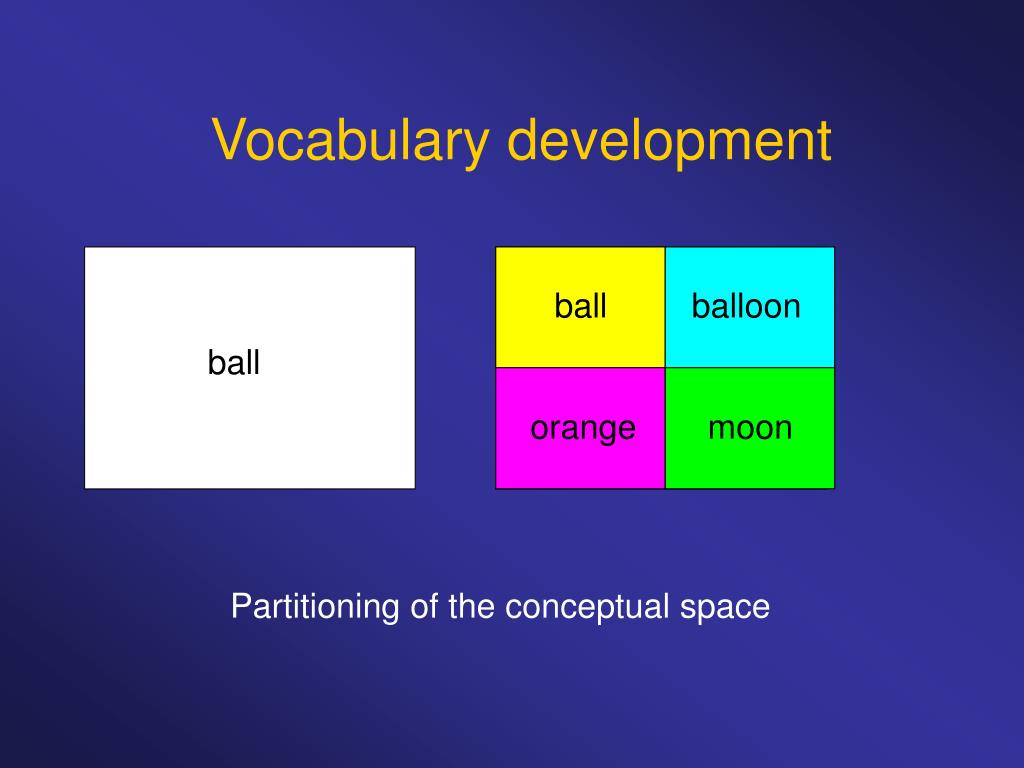 Vocabulary development

ball

ball

balloon

orange

moon

Partitioning of the conceptual space